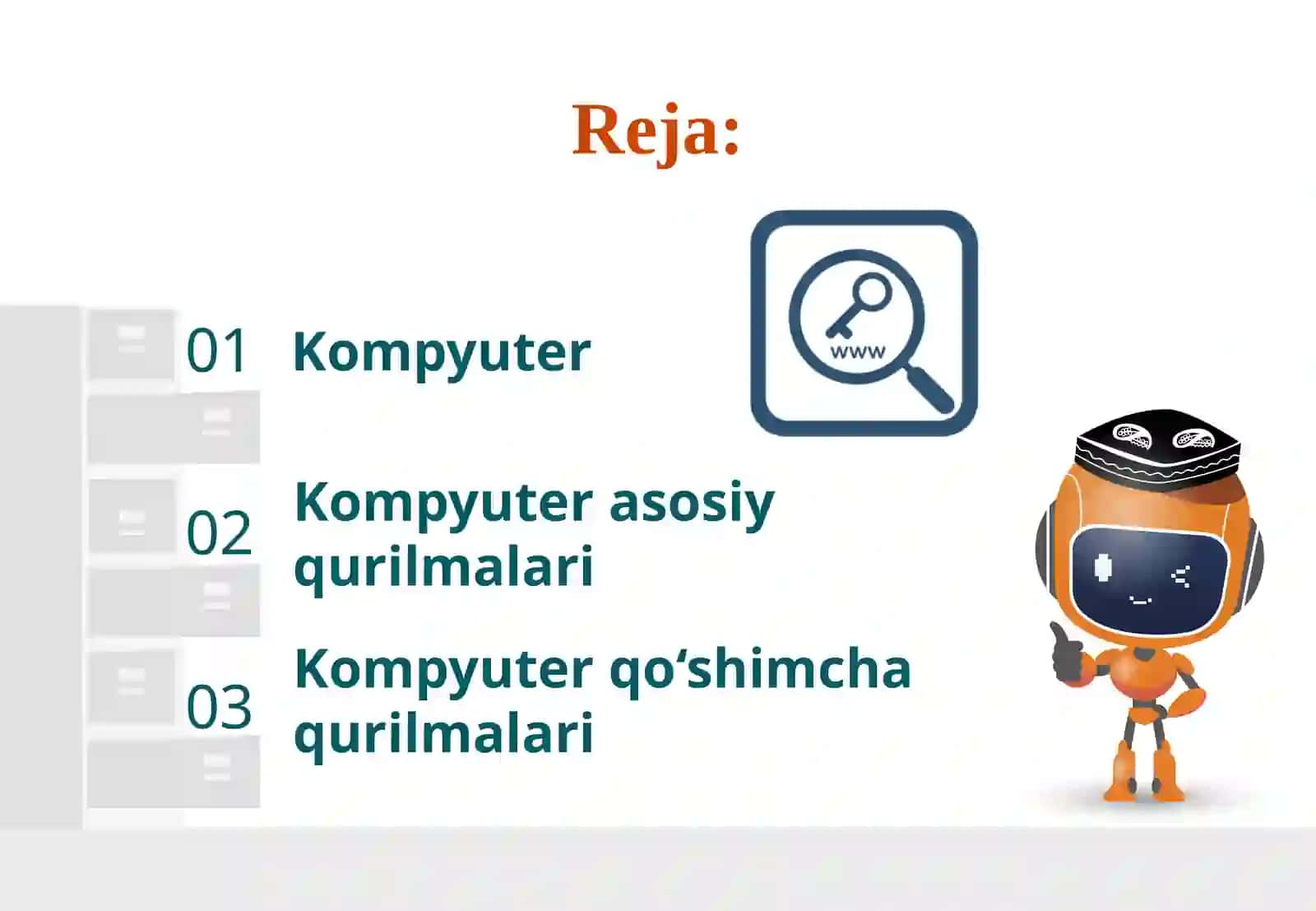 Reja:

www

01 Kompyuter

02 Kompyuter asosiy qurilmalari

03 Kompyuter qo‘shimcha qurilmalari